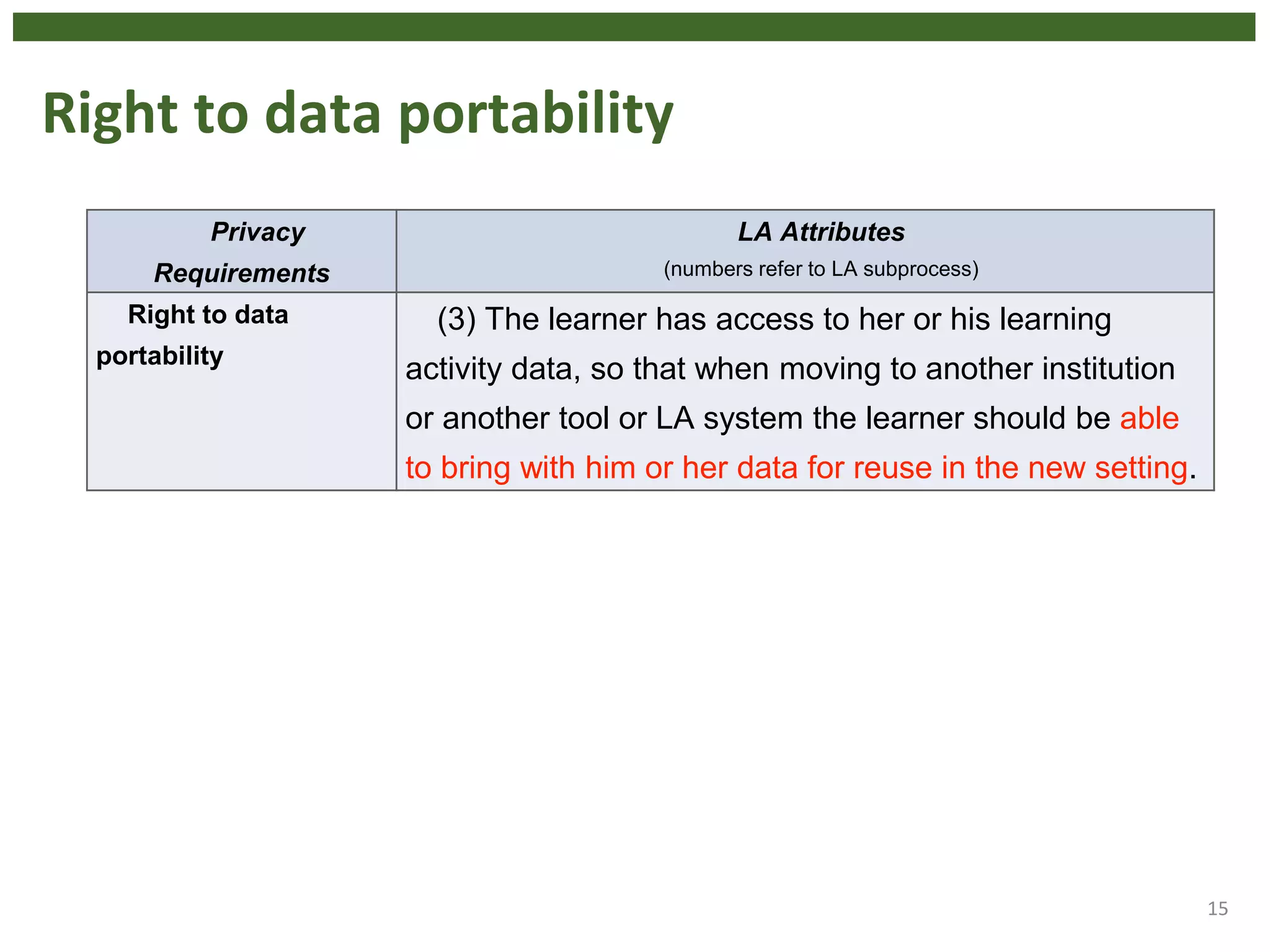 Right to data portability

| Privacy Requirements | LA Attributes (numbers refer to LA subprocess) |
|---|---|
| Right to data portability | (3) The learner has access to her or his learning activity data, so that when moving to another institution or another tool or LA system the learner should be able to bring with him or her data for reuse in the new setting. |

15